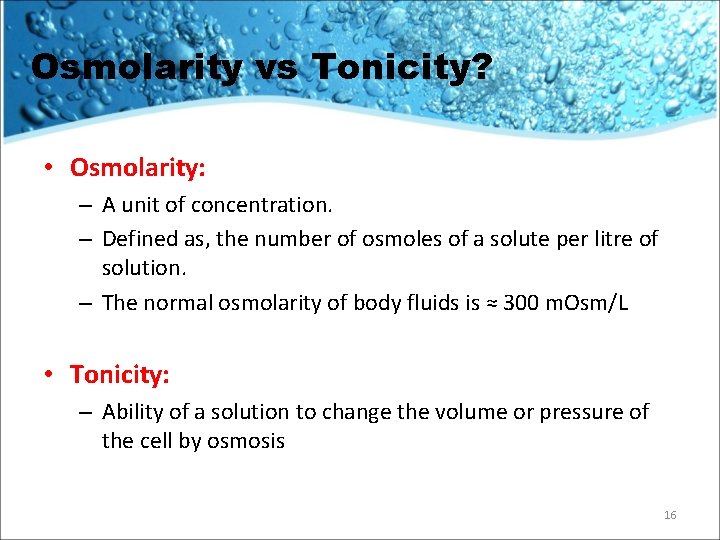 Osmolarity vs Tonicity?

• Osmolarity:
– A unit of concentration.
– Defined as, the number of osmoles of a solute per litre of solution.
– The normal osmolarity of body fluids is ≈ 300 mOsm/L

• Tonicity:
– Ability of a solution to change the volume or pressure of the cell by osmosis

16